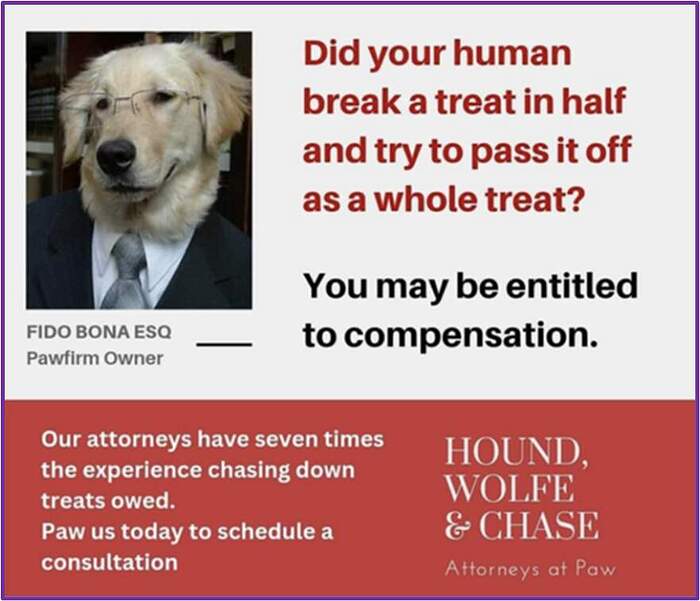 FIDO BONA ESQ
Pawfirm Owner

Did your human break a treat in half and try to pass it off as a whole treat?

You may be entitled to compensation.

Our attorneys have seven times the experience chasing down treats owed.
Paw us today to schedule a consultation

HOUND, WOLFE & CHASE
Attorneys at Paw